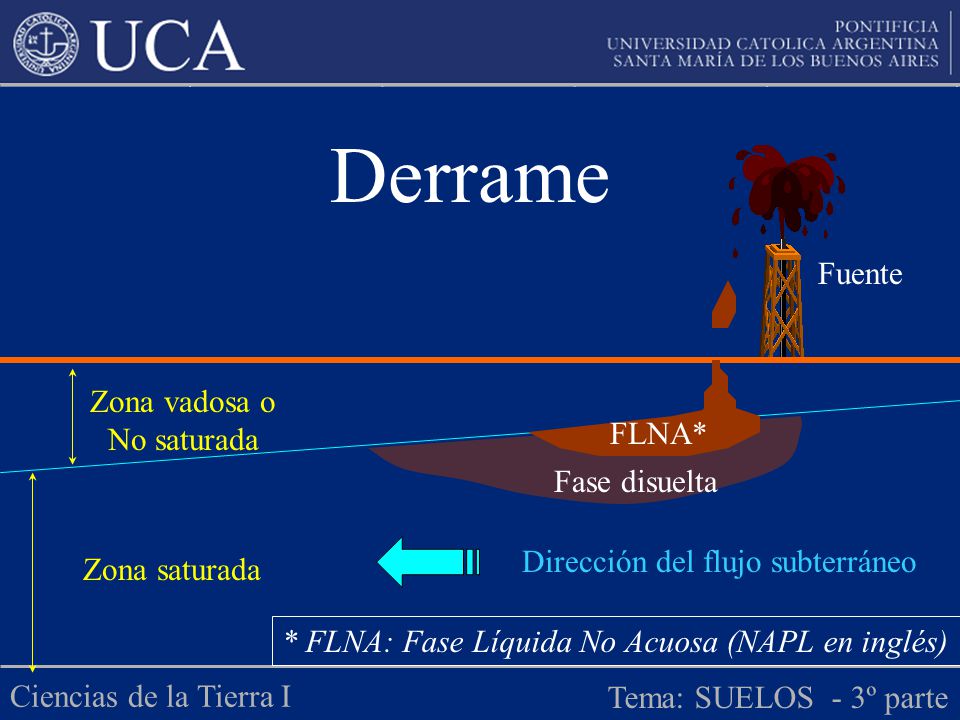 UCA

PONTIFICIA
UNIVERSIDAD CATOLICA ARGENTINA
SANTA MARÍA DE LOS BUENOS AIRES

Derrame

Fuente

Zona vadosa o No saturada

FLNA*

Fase disuelta

Zona saturada

Dirección del flujo subterráneo

* FLNA: Fase Líquida No Acuosa (NAPL en inglés)

Ciencias de la Tierra I

Tema: SUELOS - 3º parte